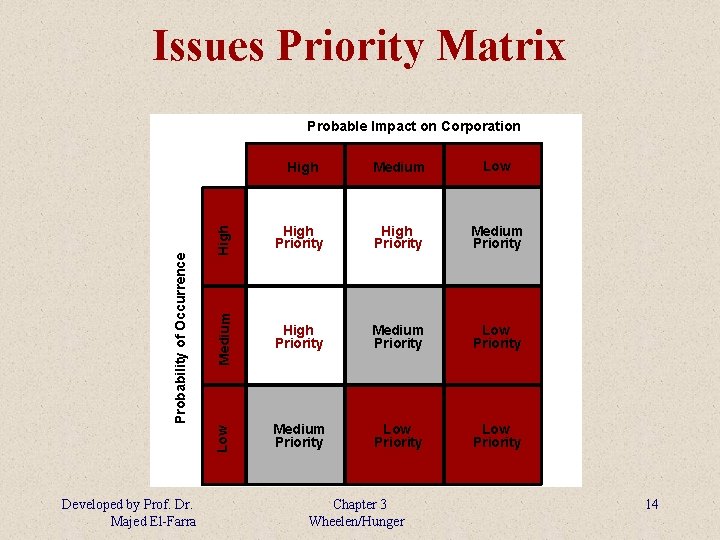 Issues Priority Matrix

Probable Impact on Corporation

Probability of Occurrence

| | High | Medium | Low |
|---|---|---|---|
| High | High Priority | High Priority | Medium Priority |
| Medium | High Priority | Medium Priority | Low Priority |
| Low | Medium Priority | Low Priority | Low Priority |

Developed by Prof. Dr. Majed El-Farra

Chapter 3 Wheelen/Hunger

14